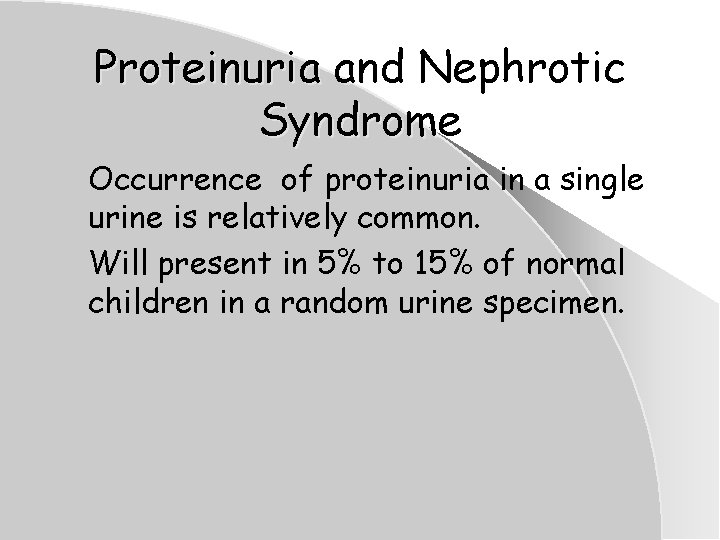 Proteinuria and Nephrotic Syndrome

Occurrence of proteinuria in a single urine is relatively common.

Will present in 5% to 15% of normal children in a random urine specimen.